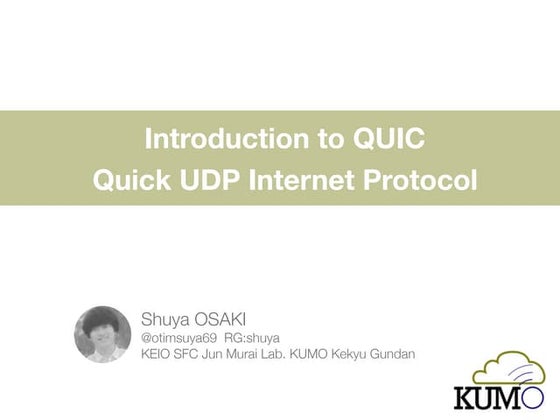 Introduction to QUIC
Quick UDP Internet Protocol

Shuya OSAKI
@otimsuya69 RG:shuya
KEIO SFC Jun Murai Lab. KUMO Kekyu Gundan

KUMO